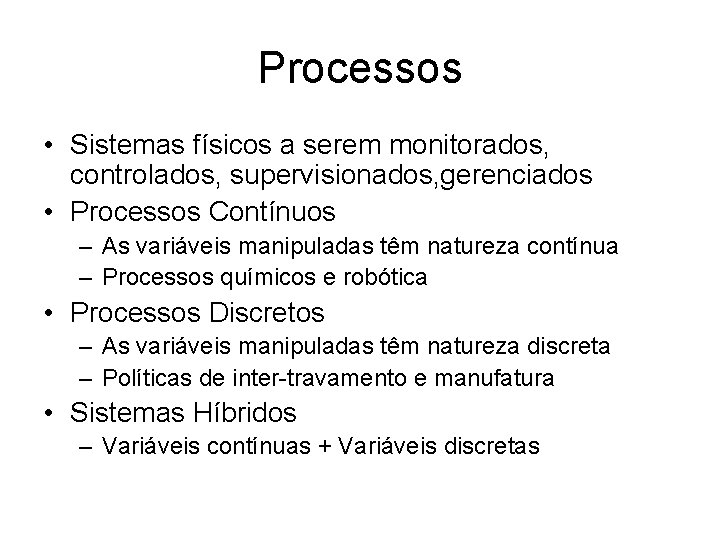 Processos

• Sistemas físicos a serem monitorados, controlados, supervisionados,gerenciados
• Processos Contínuos
– As variáveis manipuladas têm natureza contínua
– Processos químicos e robótica
• Processos Discretos
– As variáveis manipuladas têm natureza discreta
– Políticas de inter-travamento e manufatura
• Sistemas Híbridos
– Variáveis contínuas + Variáveis discretas